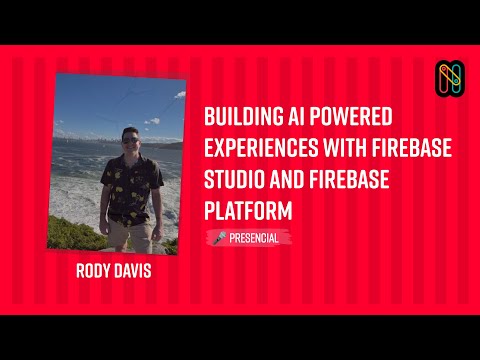 BUILDING AI POWERED EXPERIENCES WITH FIREBASE STUDIO AND FIREBASE PLATFORM

PRESENCIAL

RODY DAVIS